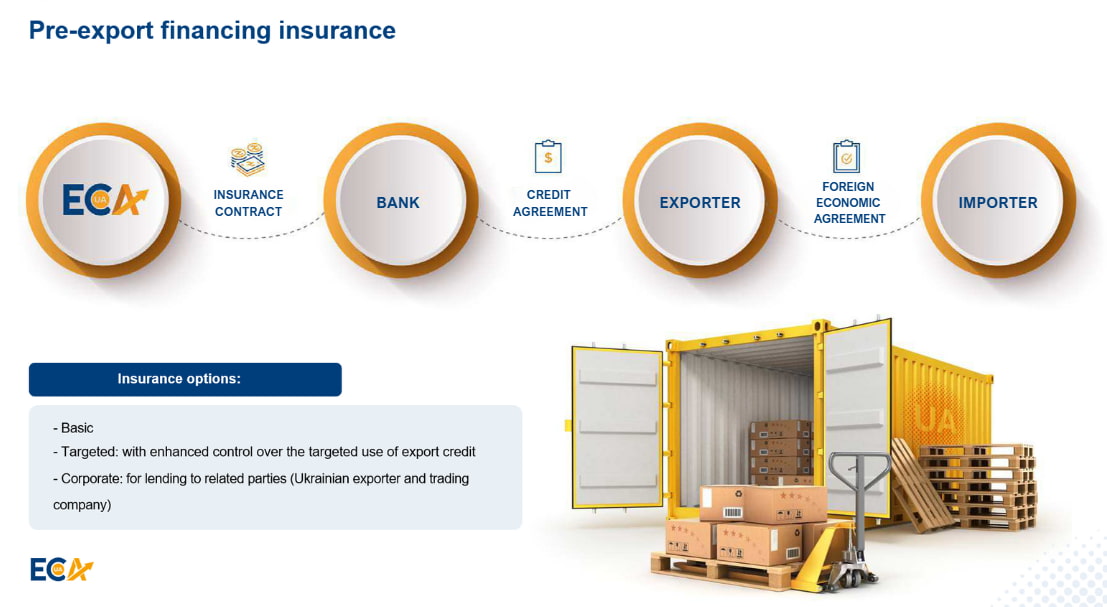 Pre-export financing insurance

ECA UA

INSURANCE CONTRACT

BANK

CREDIT AGREEMENT

EXPORTER

FOREIGN ECONOMIC AGREEMENT

IMPORTER

Insurance options:

- Basic
- Targeted: with enhanced control over the targeted use of export credit
- Corporate: for lending to related parties (Ukrainian exporter and trading company)

UA

ECA UA